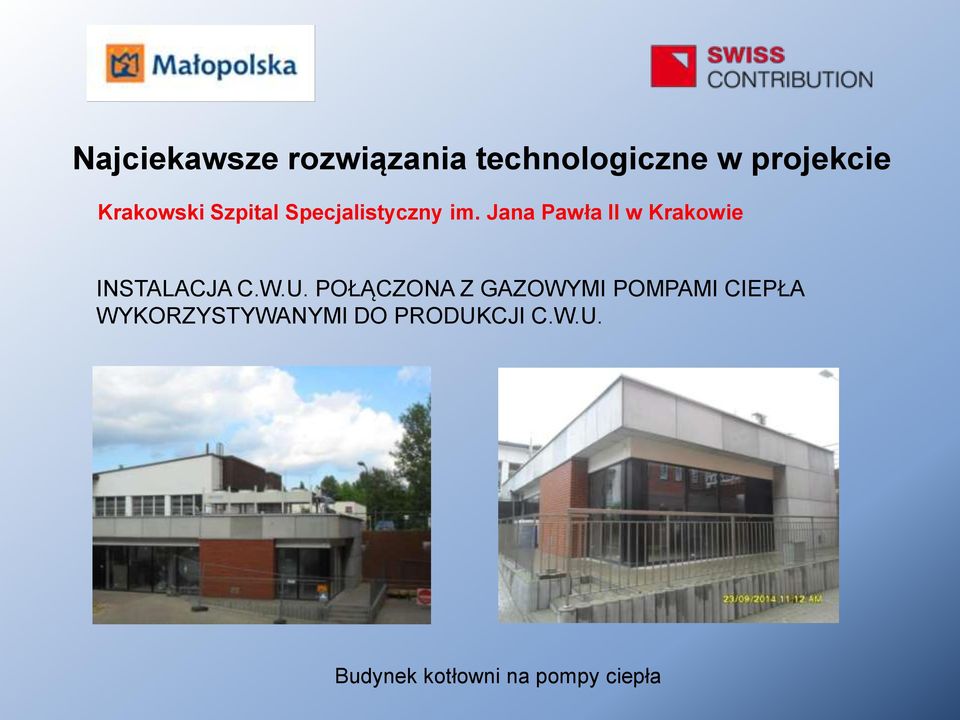 Małopolska

SWISS CONTRIBUTION

Najciekawsze rozwiązania technologiczne w projekcie

Krakowski Szpital Specjalistyczny im. Jana Pawła II w Krakowie

INSTALACJA C.W.U. POŁĄCZONA Z GAZOWYMI POMPAMI CIEPŁA WYKORZYSTYWANYMI DO PRODUKCJI C.W.U.

23/09/2014 11:12 AM

Budynek kotłowni na pompy ciepła